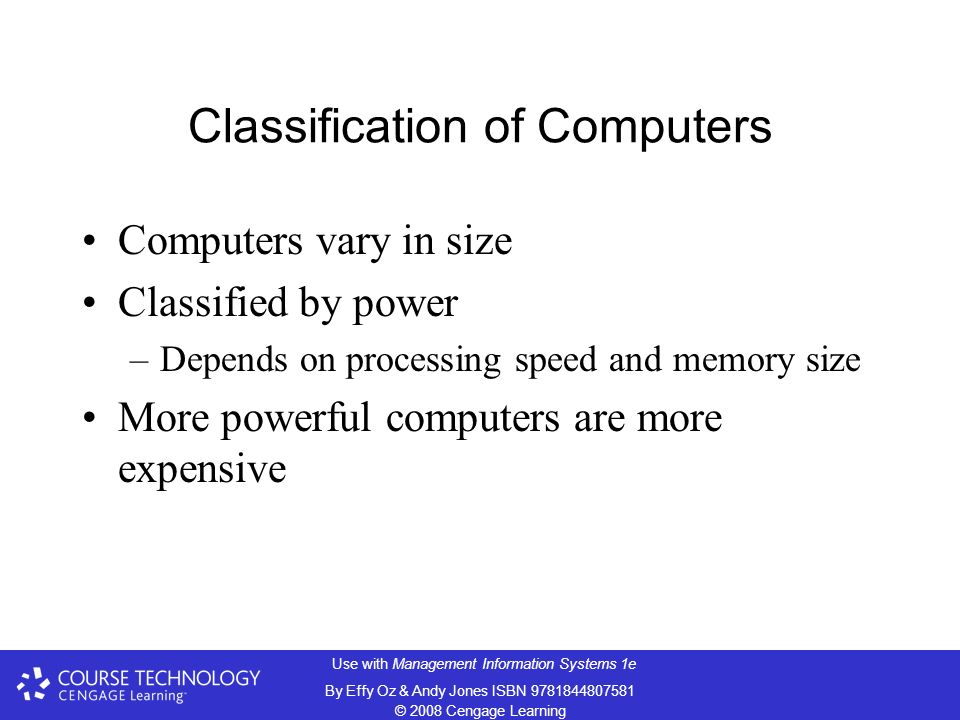 Classification of Computers

• Computers vary in size
• Classified by power
– Depends on processing speed and memory size
• More powerful computers are more expensive

COURSE TECHNOLOGY
CENGAGE Learning™

Use with Management Information Systems 1e
By Effy Oz & Andy Jones ISBN 9781844807581
© 2008 Cengage Learning